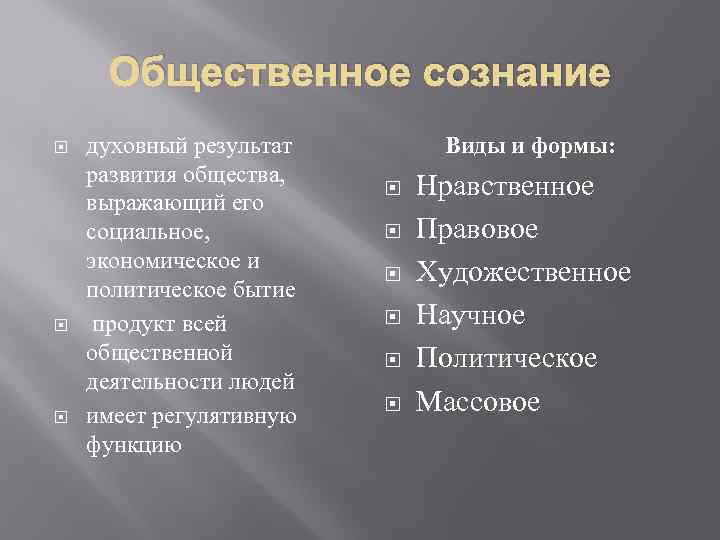 Общественное сознание

духовный результат развития общества, выражающий его социальное, экономическое и политическое бытие

продукт всей общественной деятельности людей

имеет регулятивную функцию

Виды и формы:

Нравственное

Правовое

Художественное

Научное

Политическое

Массовое